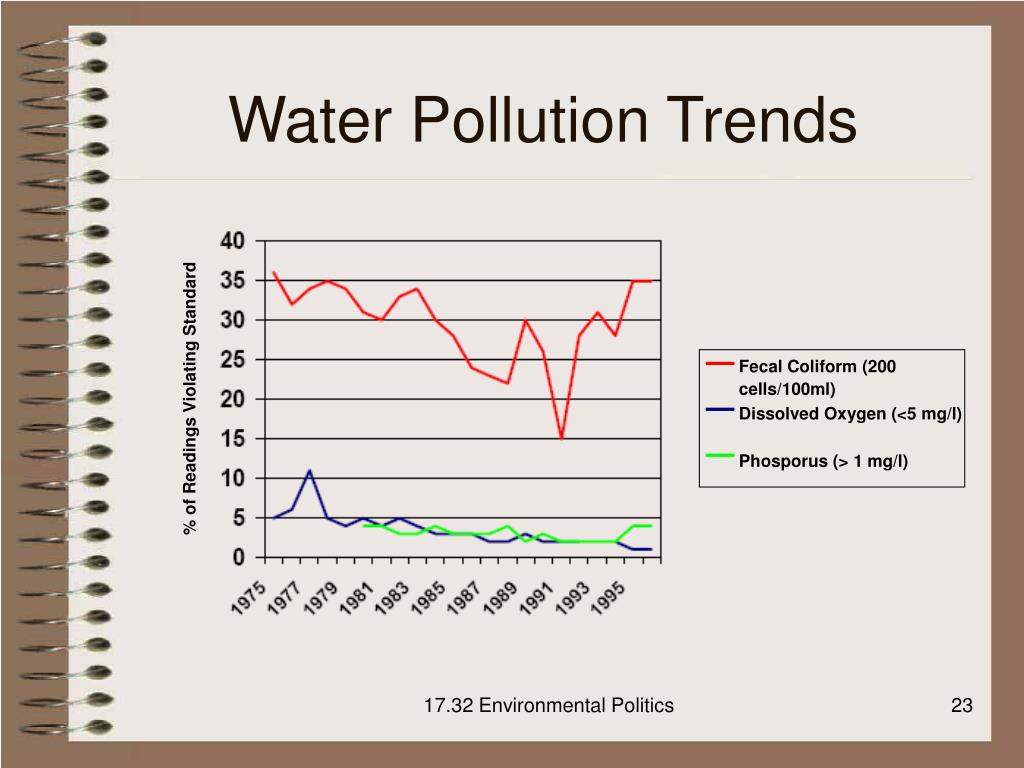 Water Pollution Trends

% of Readings Violating Standard

40
35
30
25
20
15
10
5
0

1975 1977 1979 1981 1983 1985 1987 1989 1991 1993 1995

Fecal Coliform (200 cells/100ml)
Dissolved Oxygen (<5 mg/l)
Phosporus (> 1 mg/l)

17.32 Environmental Politics

23